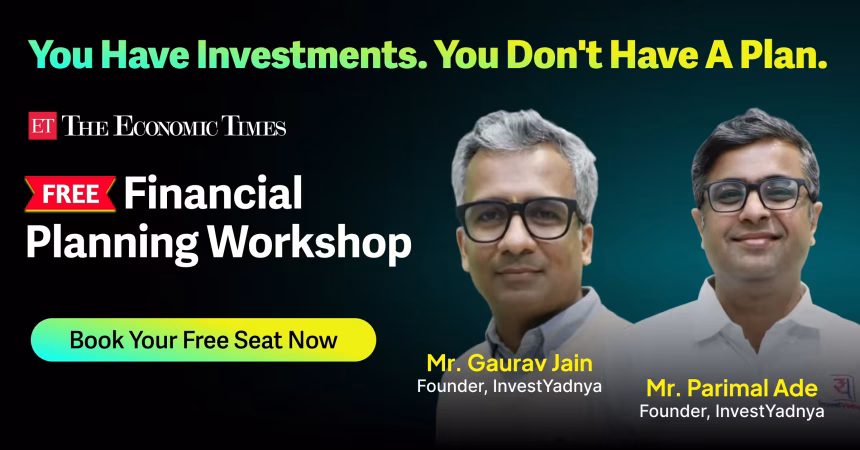 You Have Investments. You Don't Have A Plan.

ET THE ECONOMIC TIMES

FREE Financial Planning Workshop

Book Your Free Seat Now

Mr. Gaurav Jain
Founder, InvestYadnya

Mr. Parimal Ade
Founder, InvestYadnya